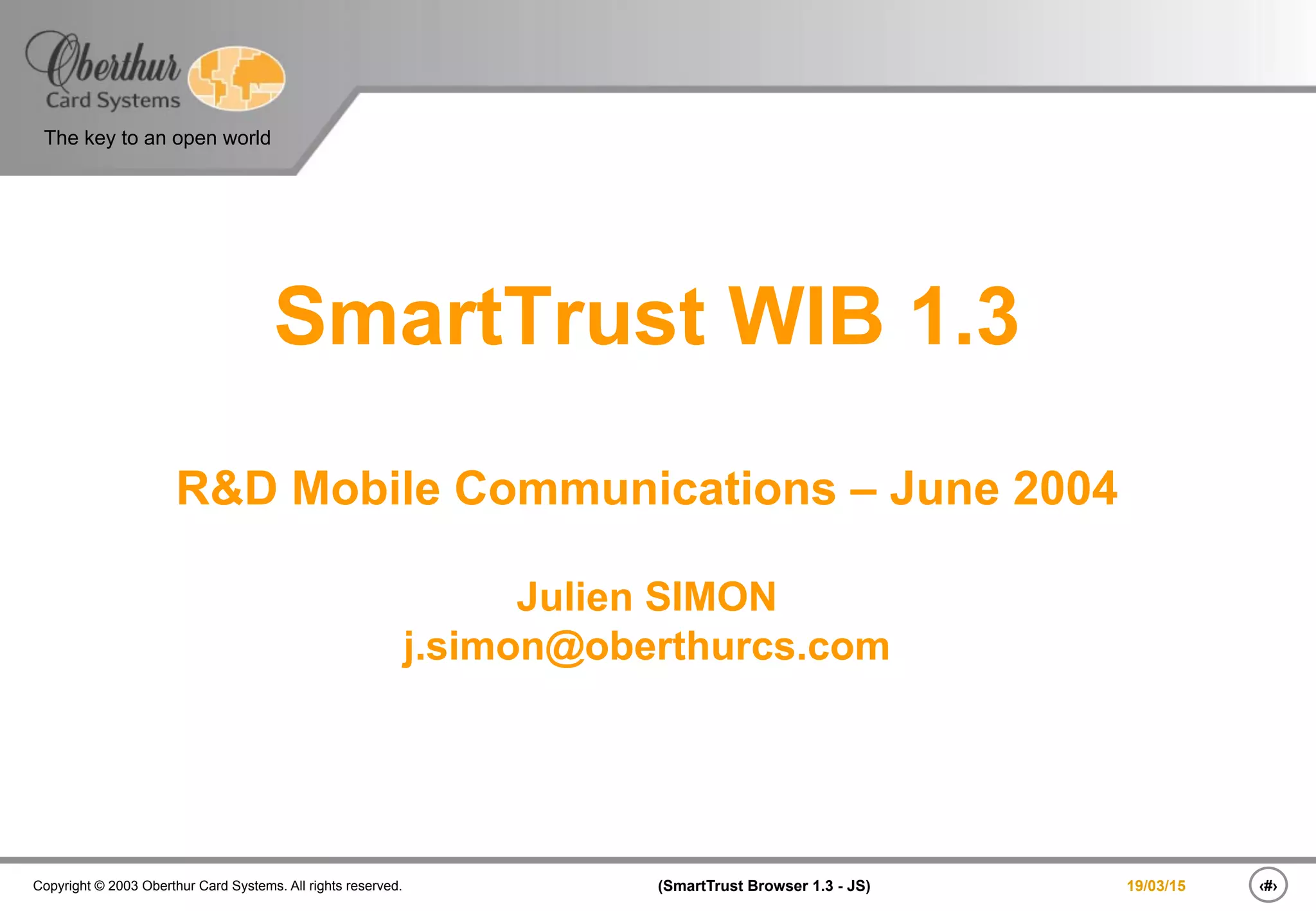 Oberthur
Card Systems
The key to an open world

SmartTrust WIB 1.3

R&D Mobile Communications – June 2004

Julien SIMON
j.simon@oberthurcs.com

Copyright © 2003 Oberthur Card Systems. All rights reserved.

(SmartTrust Browser 1.3 - JS)

19/03/15

‹#›